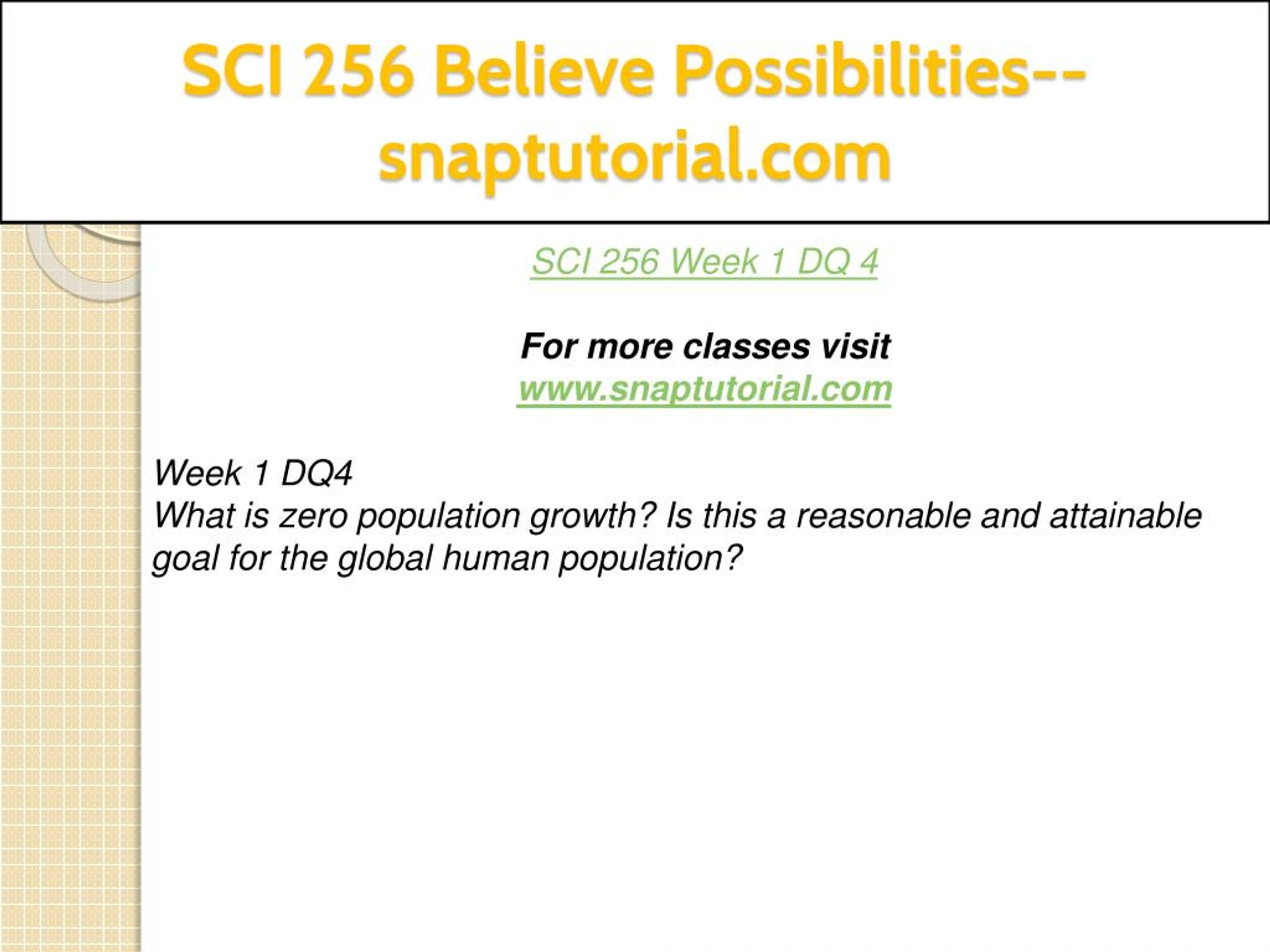 SCI 256 Believe Possibilities--snaptutorial.com

SCI 256 Week 1 DQ 4

For more classes visit
www.snaptutorial.com

Week 1 DQ4
What is zero population growth? Is this a reasonable and attainable goal for the global human population?